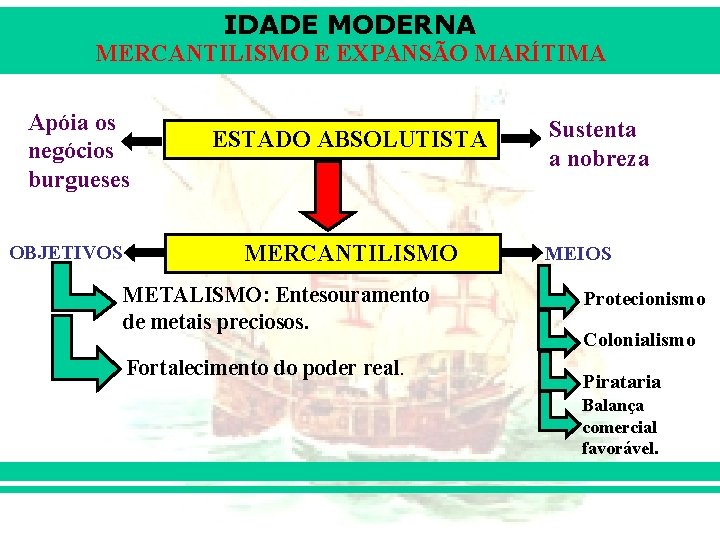 IDADE MODERNA
MERCANTILISMO E EXPANSÃO MARÍTIMA

Apóia os negócios burgueses

ESTADO ABSOLUTISTA

Sustenta a nobreza

OBJETIVOS

MERCANTILISMO

MEIOS

METALISMO: Entesouramento de metais preciosos.

Fortalecimento do poder real.

Protecionismo

Colonialismo

Pirataria

Balança comercial favorável.